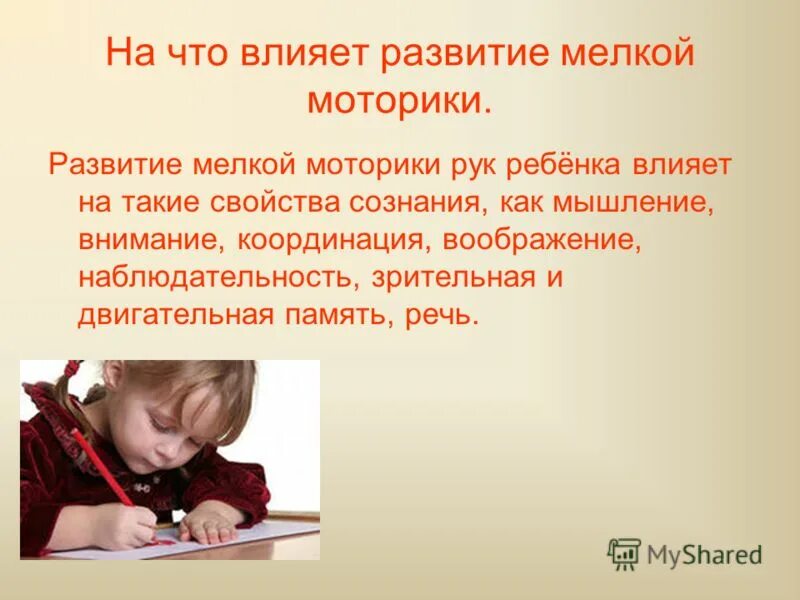 На что влияет развитие мелкой моторики.

Развитие мелкой моторики рук ребёнка влияет на такие свойства сознания, как мышление, внимание, координация, воображение, наблюдательность, зрительная и двигательная память, речь.

MyShared